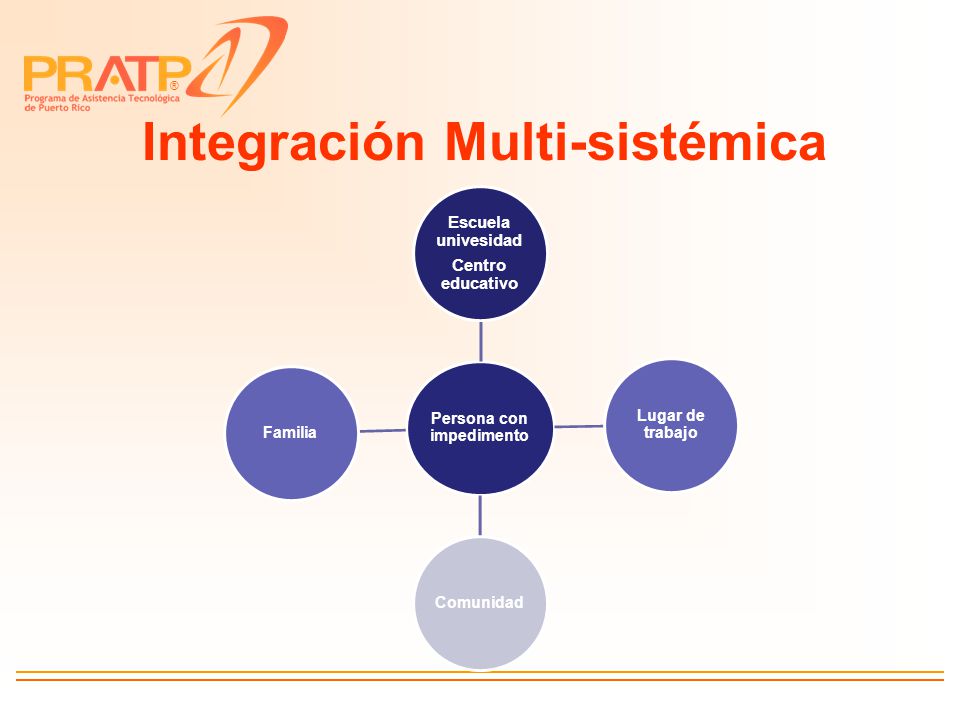 PRATP®
Programa de Asistencia Tecnológica de Puerto Rico

Integración Multi-sistémica

Escuela univesidad
Centro educativo

Familia

Persona con impedimento

Lugar de trabajo

Comunidad